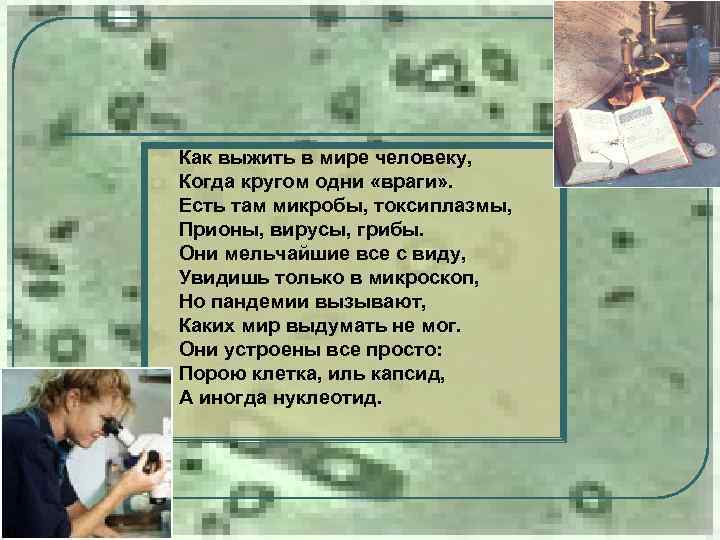 Как выжить в мире человеку,
Когда кругом одни «враги».
Есть там микробы, токсиплазмы,
Прионы, вирусы, грибы.
Они мельчайшие все с виду,
Увидишь только в микроскоп,
Но пандемии вызывают,
Каких мир выдумать не мог.
Они устроены все просто:
Порою клетка, иль капсид,
А иногда нуклеотид.